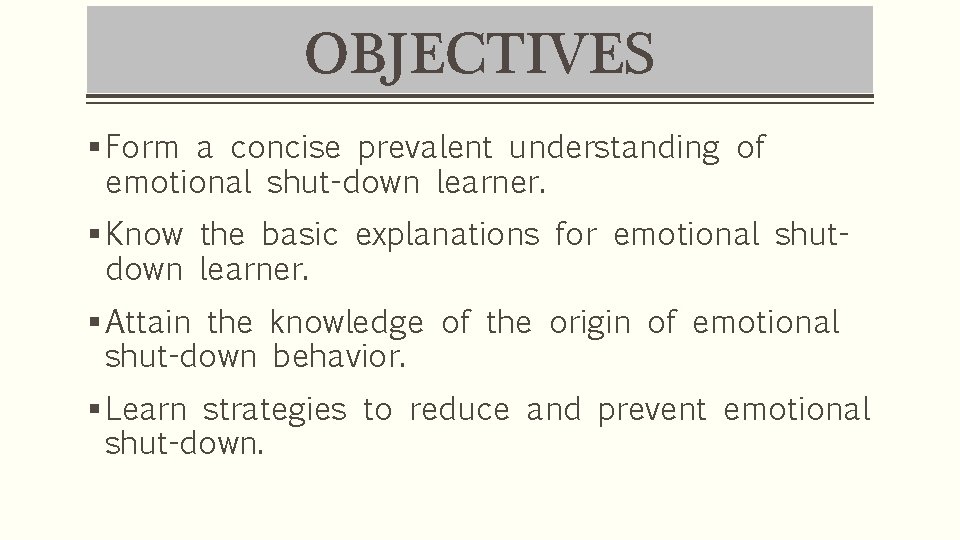 OBJECTIVES

▪ Form a concise prevalent understanding of emotional shut-down learner.

▪ Know the basic explanations for emotional shut-down learner.

▪ Attain the knowledge of the origin of emotional shut-down behavior.

▪ Learn strategies to reduce and prevent emotional shut-down.